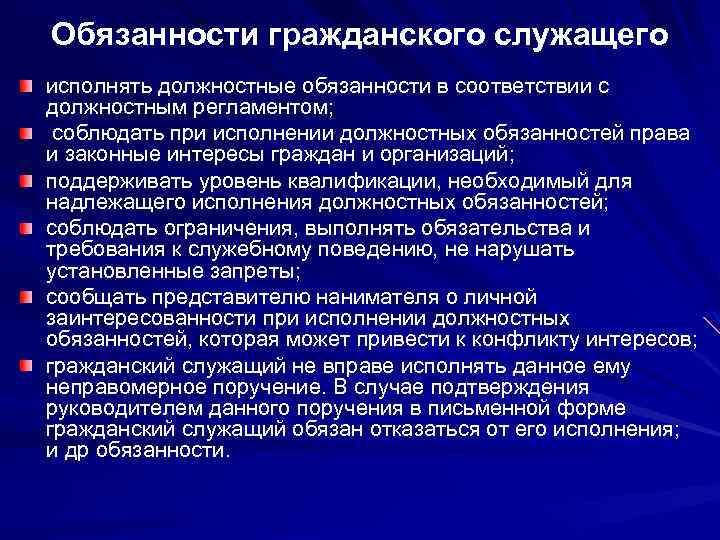 Обязанности гражданского служащего

исполнять должностные обязанности в соответствии с должностным регламентом;

соблюдать при исполнении должностных обязанностей права и законные интересы граждан и организаций;

поддерживать уровень квалификации, необходимый для надлежащего исполнения должностных обязанностей;

соблюдать ограничения, выполнять обязательства и требования к служебному поведению, не нарушать установленные запреты;

сообщать представителю нанимателя о личной заинтересованности при исполнении должностных обязанностей, которая может привести к конфликту интересов;

гражданский служащий не вправе исполнять данное ему неправомерное поручение. В случае подтверждения руководителем данного поручения в письменной форме гражданский служащий обязан отказаться от его исполнения; и др обязанности.